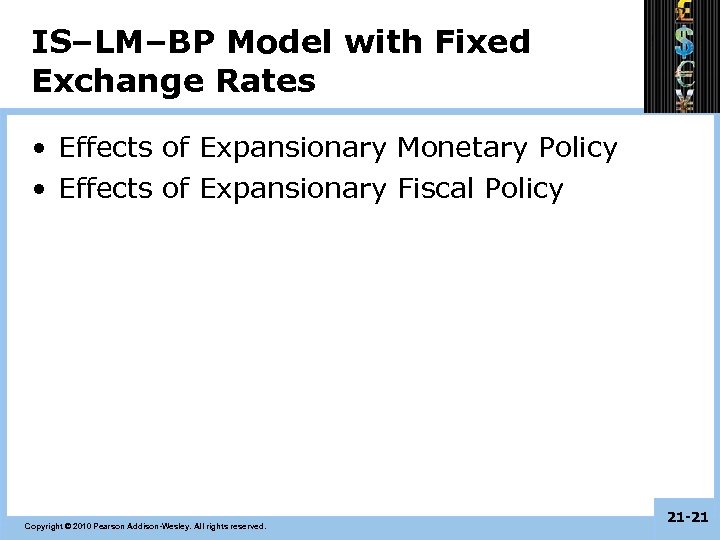 IS–LM–BP Model with Fixed Exchange Rates

• Effects of Expansionary Monetary Policy
• Effects of Expansionary Fiscal Policy

Copyright © 2010 Pearson Addison-Wesley. All rights reserved.

21-21